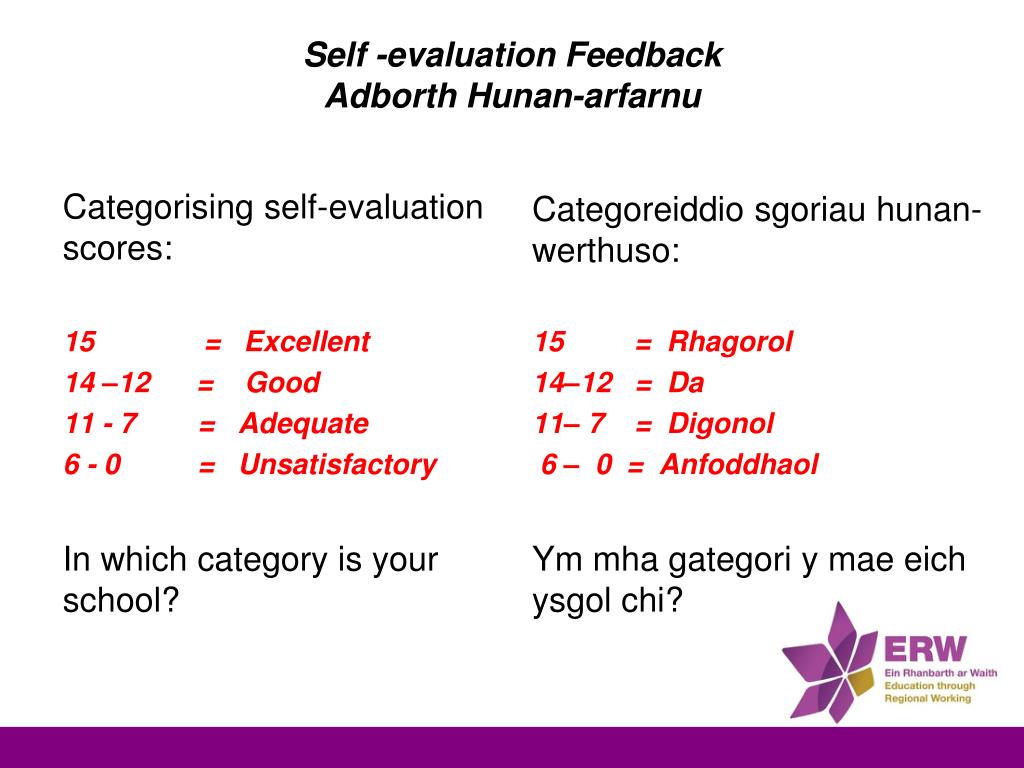 Self -evaluation Feedback
Adborth Hunan-arfarnu

Categorising self-evaluation scores:

15 = Excellent
14 –12 = Good
11 - 7 = Adequate
6 - 0 = Unsatisfactory

In which category is your school?

Categoreiddio sgoriau hunan-werthuso:

15 = Rhagorol
14–12 = Da
11– 7 = Digonol
6 – 0 = Anfoddhaol

Ym mha gategori y mae eich ysgol chi?

ERW
Ein Rhanbarth ar Waith
Education through Regional Working